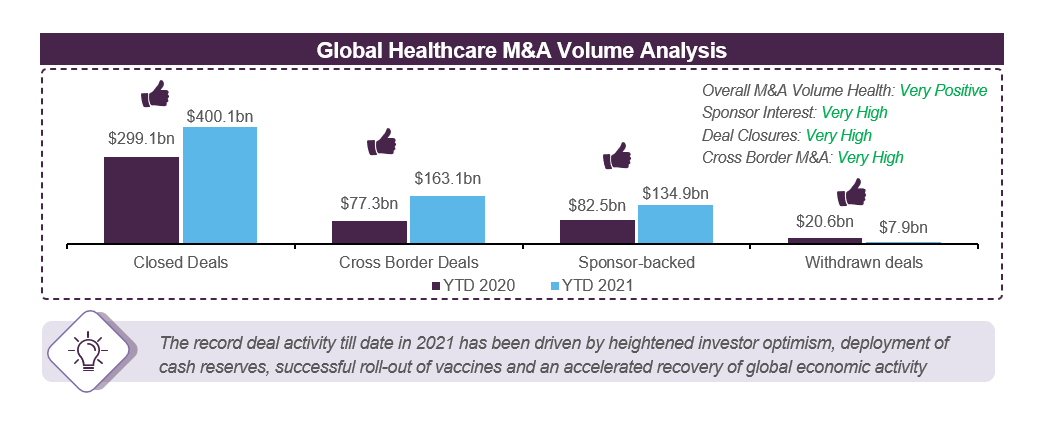 Global Healthcare M&A Volume Analysis

Overall M&A Volume Health: Very Positive
Sponsor Interest: Very High
Deal Closures: Very High
Cross Border M&A: Very High

$299.1bn
$400.1bn
$77.3bn
$163.1bn
$82.5bn
$134.9bn
$20.6bn
$7.9bn

Closed Deals
Cross Border Deals
Sponsor-backed
Withdrawn deals

YTD 2020
YTD 2021

The record deal activity till date in 2021 has been driven by heightened investor optimism, deployment of cash reserves, successful roll-out of vaccines and an accelerated recovery of global economic activity